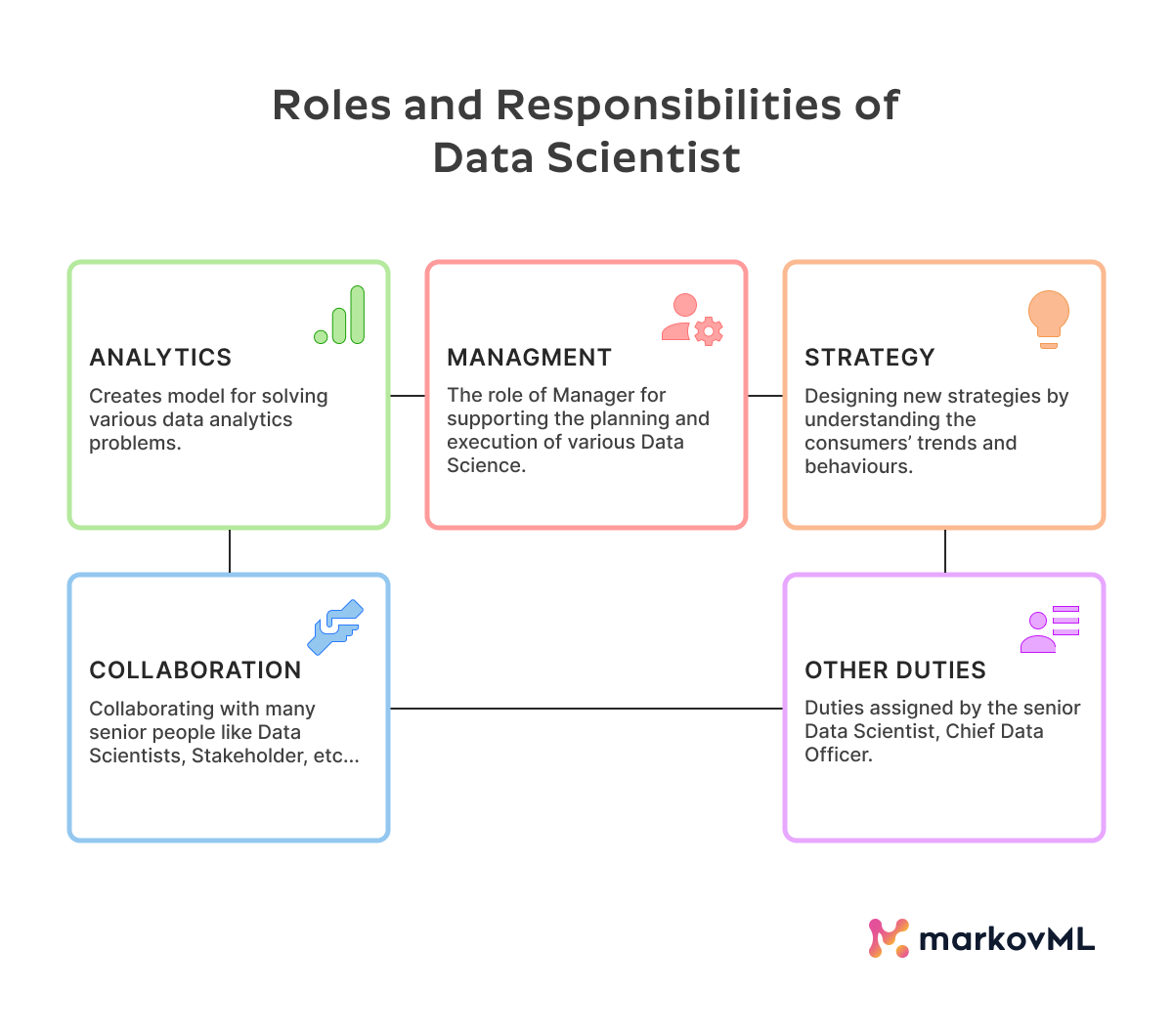 Roles and Responsibilities of Data Scientist

ANALYTICS

Creates model for solving various data analytics problems.

MANAGMENT

The role of Manager for supporting the planning and execution of various Data Science.

STRATEGY

Designing new strategies by understanding the consumers' trends and behaviours.

COLLABORATION

Collaborating with many senior people like Data Scientists, Stakeholder, etc...

OTHER DUTIES

Duties assigned by the senior Data Scientist, Chief Data Officer.

markovML